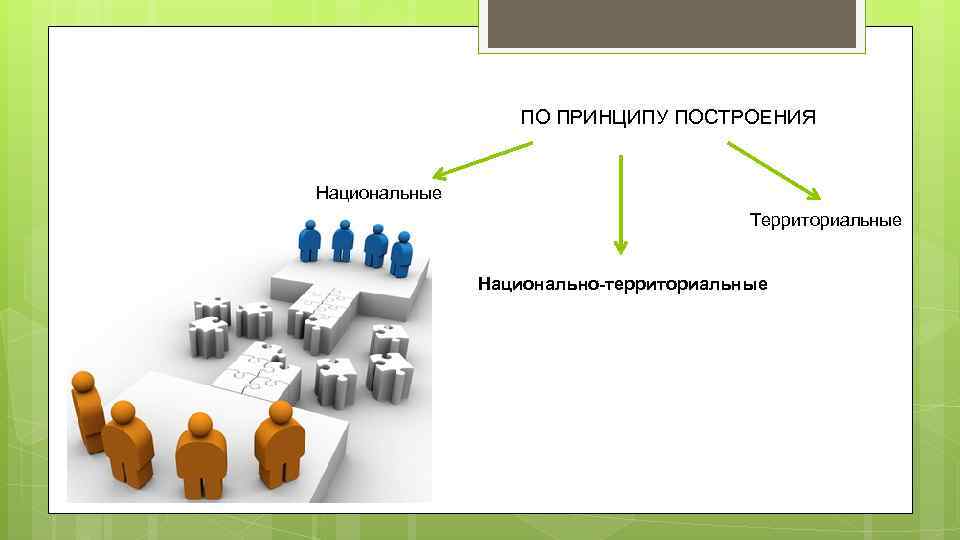 ПО ПРИНЦИПУ ПОСТРОЕНИЯ

Национальные

Территориальные

Национально-территориальные